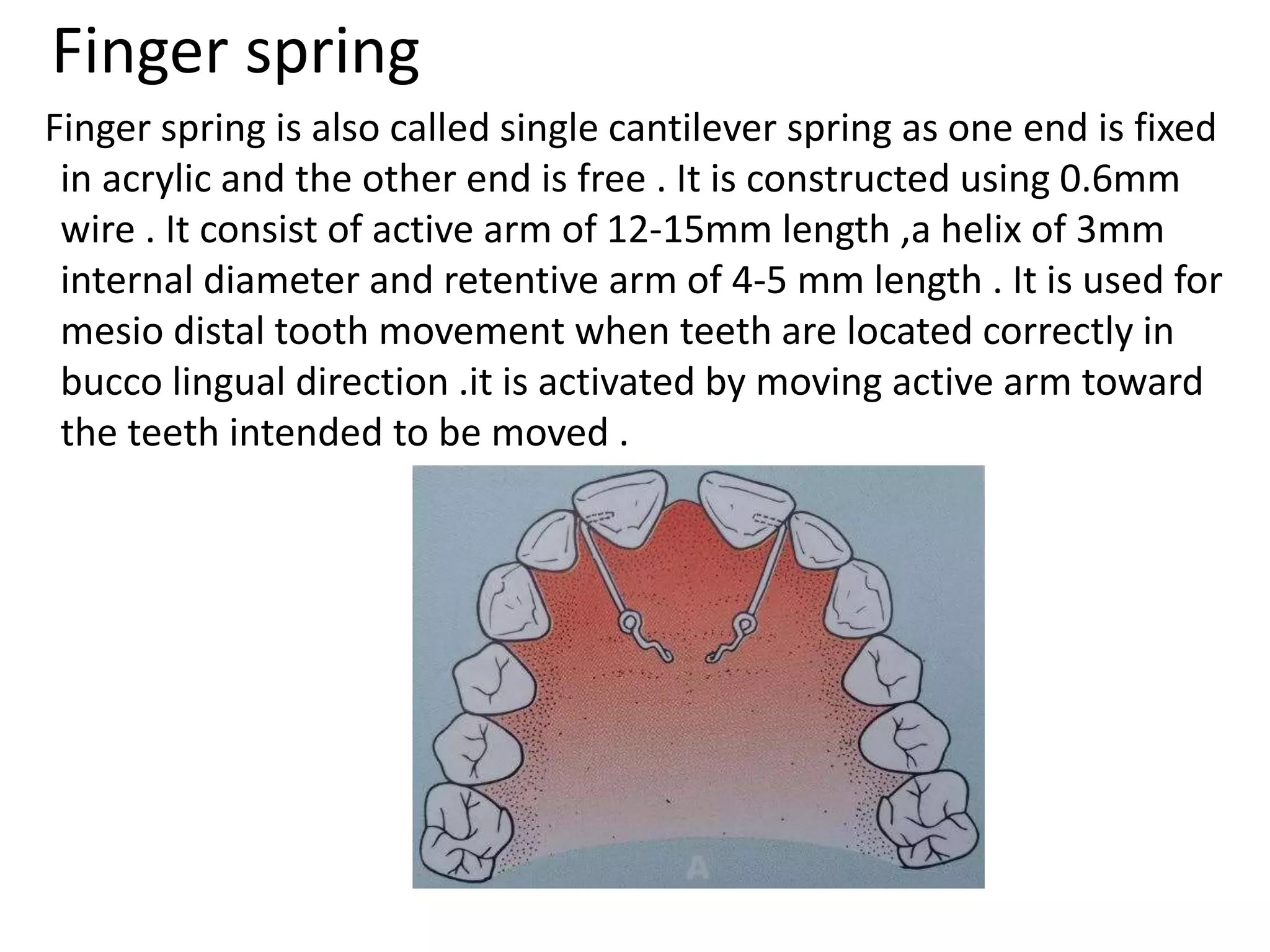 Finger spring

Finger spring is also called single cantilever spring as one end is fixed in acrylic and the other end is free . It is constructed using 0.6mm wire . It consist of active arm of 12-15mm length ,a helix of 3mm internal diameter and retentive arm of 4-5 mm length . It is used for mesio distal tooth movement when teeth are located correctly in bucco lingual direction .it is activated by moving active arm toward the teeth intended to be moved .

A